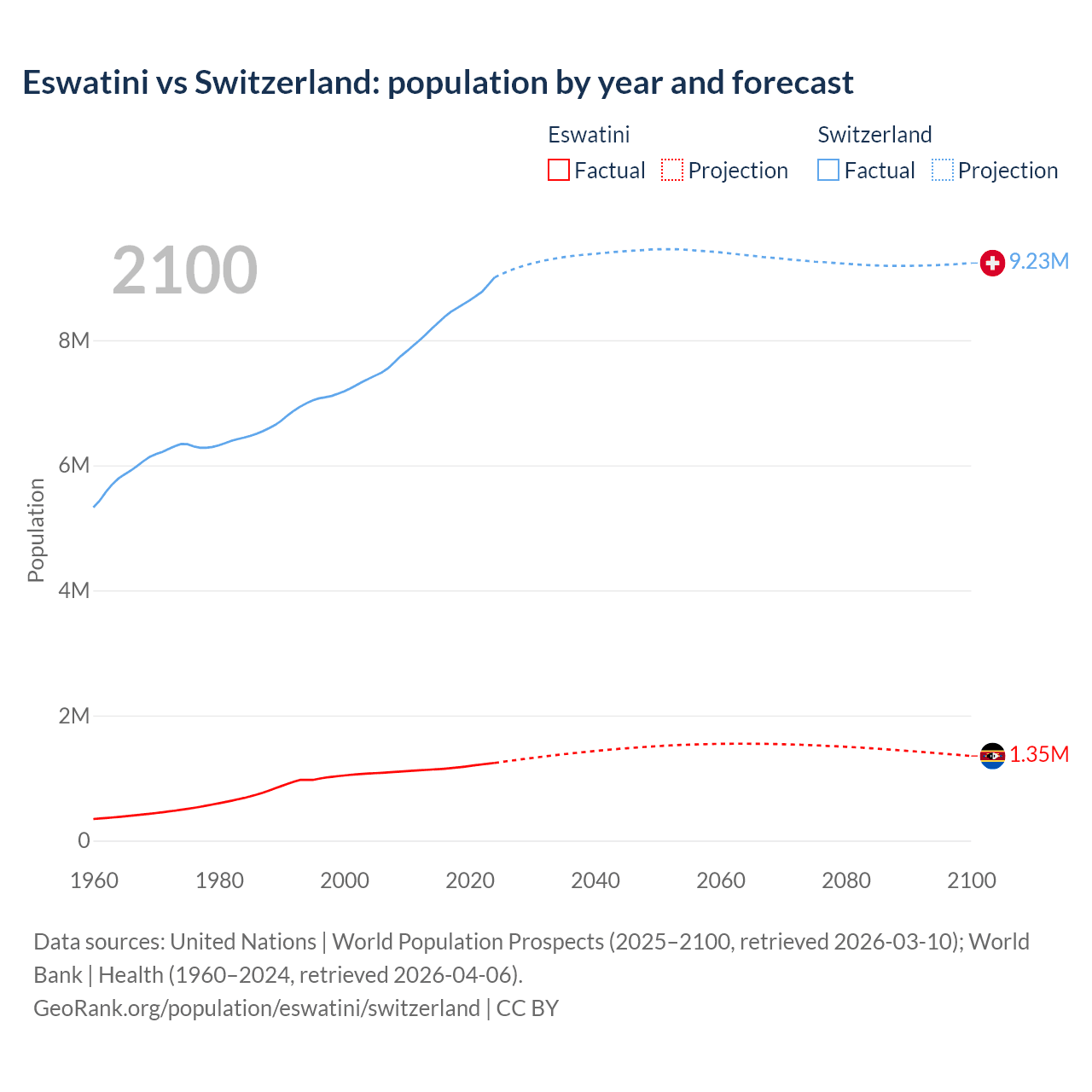 Eswatini vs Switzerland: population by year and forecast

Eswatini
Factual
Projection

Switzerland
Factual
Projection

2100

9.23M

1.35M

Population

8M
6M
4M
2M
0

1960
1980
2000
2020
2040
2060
2080
2100

Data sources: United Nations | World Population Prospects (2025–2100, retrieved 2026-03-10); World Bank | Health (1960–2024, retrieved 2026-04-06).
GeoRank.org/population/eswatini/switzerland | CC BY